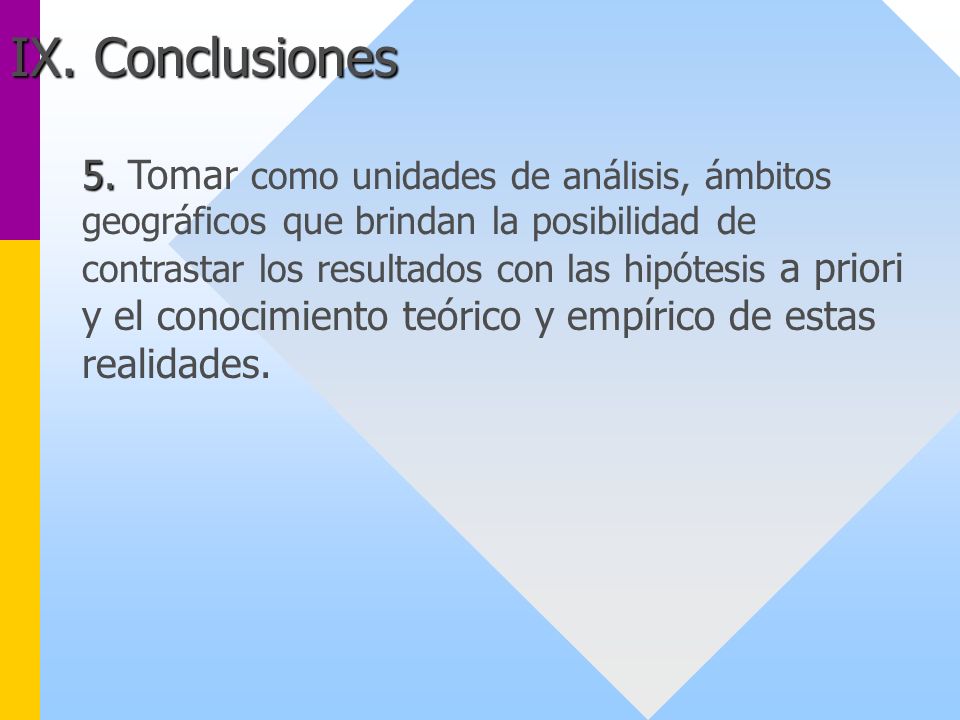 IX. Conclusiones

5. Tomar como unidades de análisis, ámbitos geográficos que brindan la posibilidad de contrastar los resultados con las hipótesis a priori y el conocimiento teórico y empírico de estas realidades.